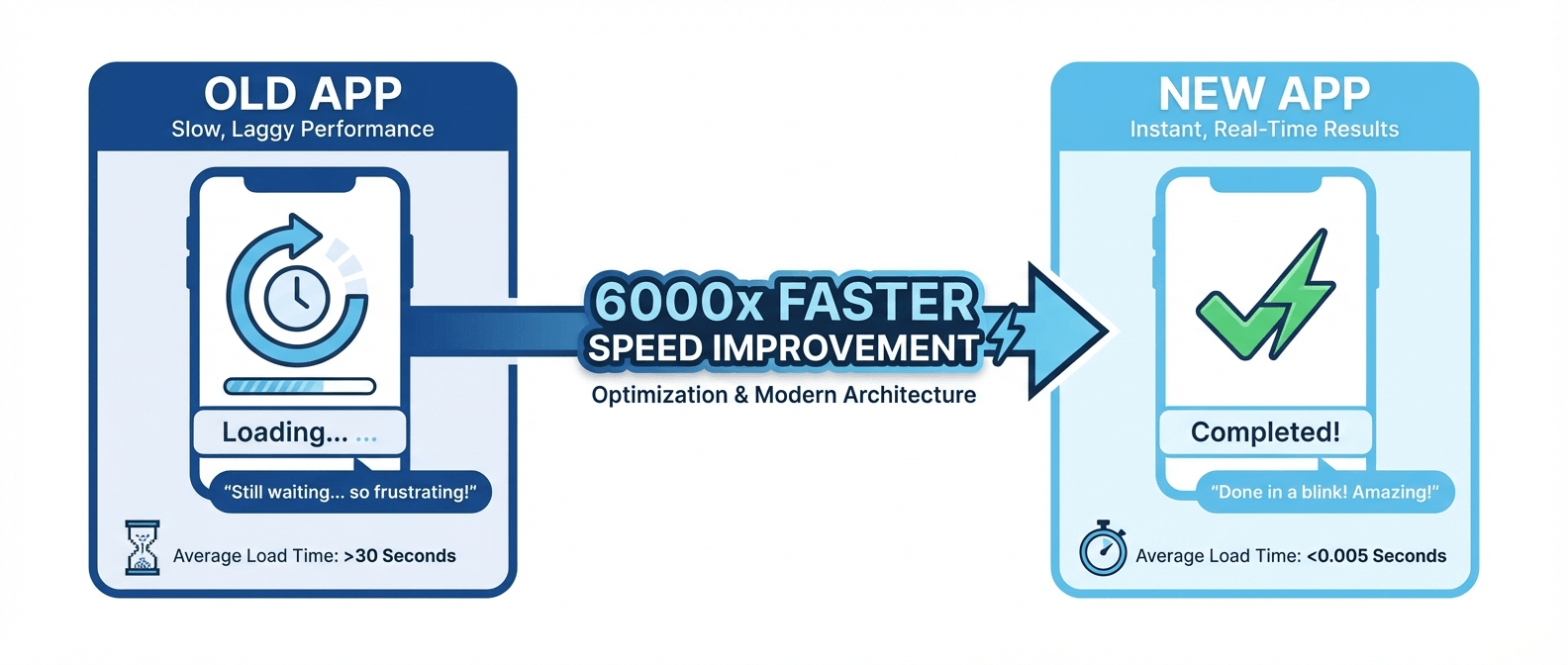 OLD APP
Slow, Laggy Performance

Loading... ...

"Still waiting... so frustrating!"

Average Load Time: >30 Seconds

6000x FASTER
SPEED IMPROVEMENT
Optimization & Modern Architecture

NEW APP
Instant, Real-Time Results

Completed!

"Done in a blink! Amazing!"

Average Load Time: <0.005 Seconds